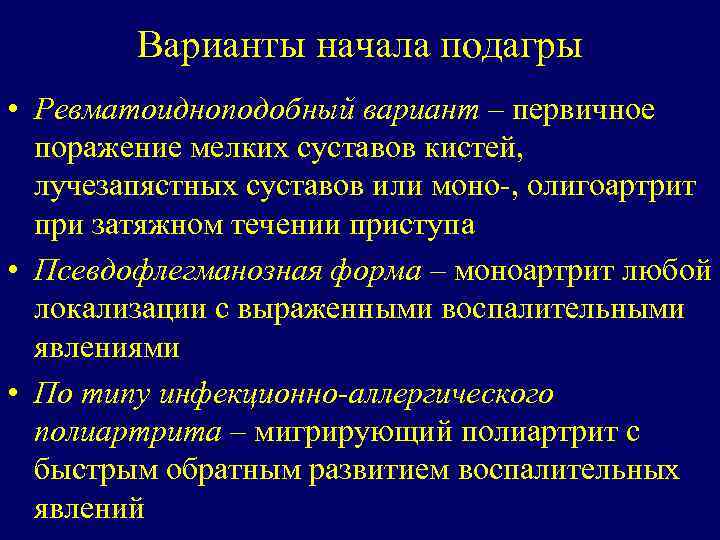 Варианты начала подагры

• Ревматоидноподобный вариант – первичное поражение мелких суставов кистей, лучезапястных суставов или моно-, олигоартрит при затяжном течении приступа

• Псевдофлегманозная форма – моноартрит любой локализации с выраженными воспалительными явлениями

• По типу инфекционно-аллергического полиартрита – мигрирующий полиартрит с быстрым обратным развитием воспалительных явлений